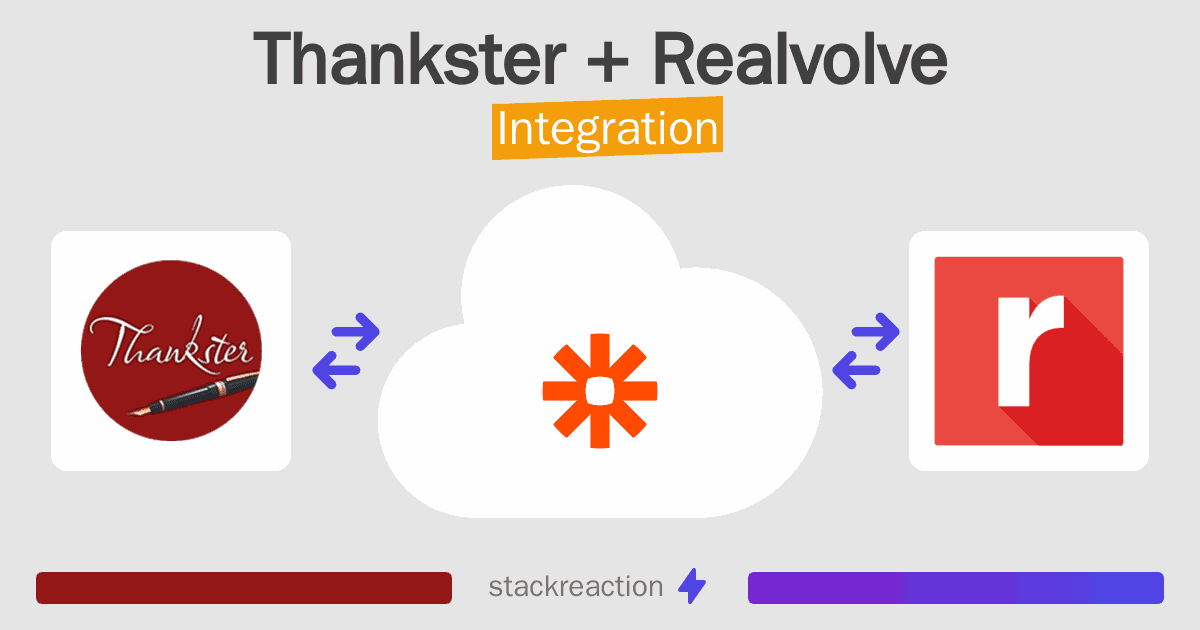 Thankster + Realvolve
Integration

Thankster

r

stackreaction